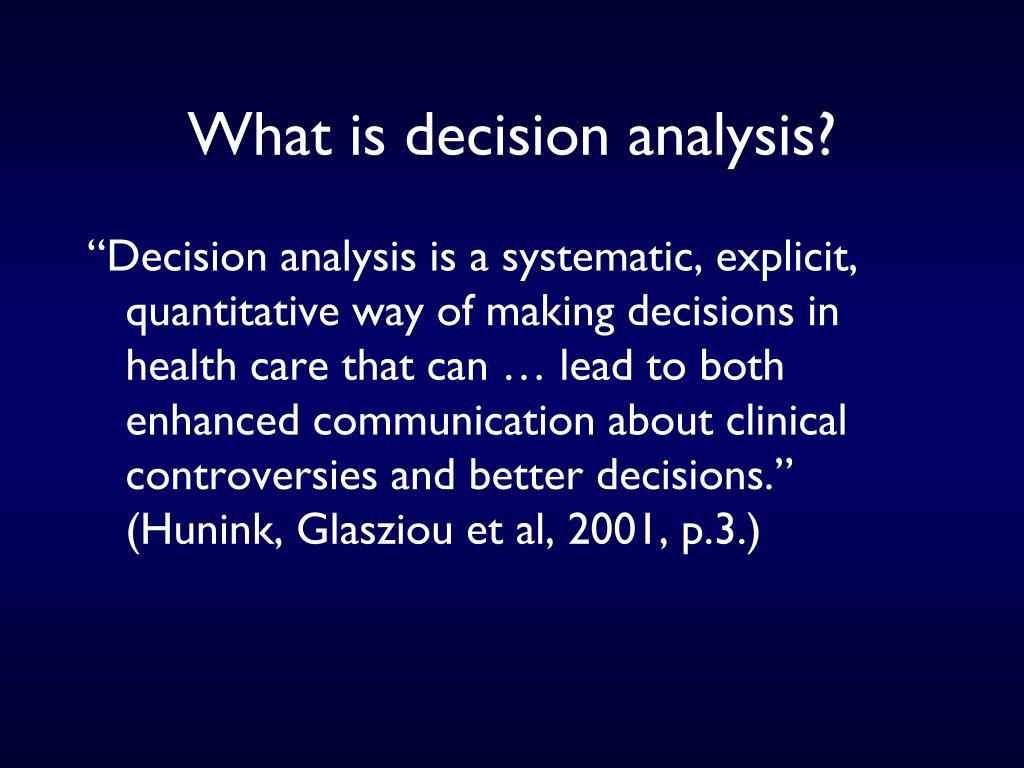 What is decision analysis?

“Decision analysis is a systematic, explicit, quantitative way of making decisions in health care that can … lead to both enhanced communication about clinical controversies and better decisions.” (Hunink, Glasziou et al, 2001, p.3.)